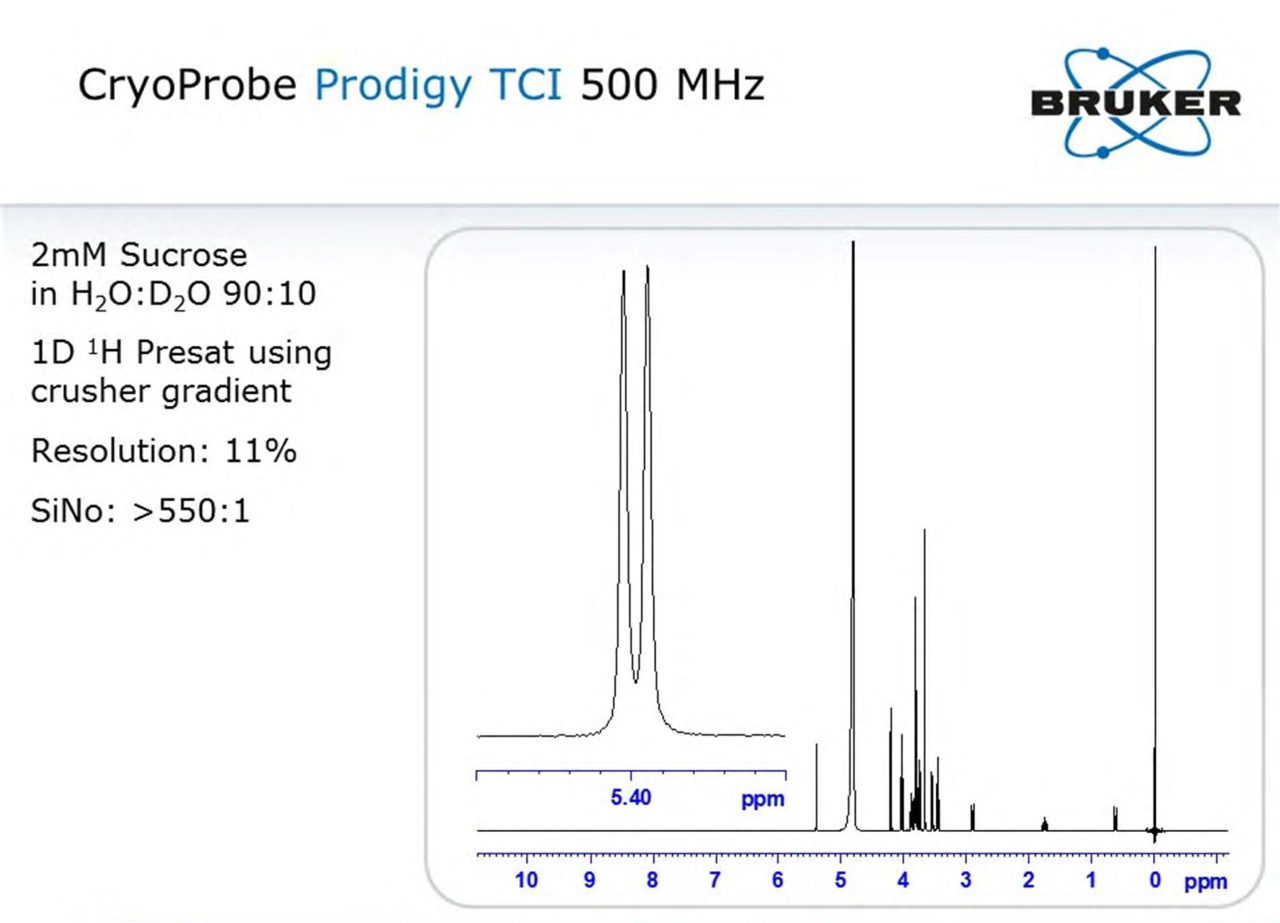 CryoProbe Prodigy TCI 500 MHz

BRUKER

2mM Sucrose in $H_2O$:$D_2O$ 90:10

1D $^1H$ Presat using crusher gradient

Resolution: 11%

SiNo: >550:1

5.40 ppm

10 9 8 7 6 5 4 3 2 1 0 ppm